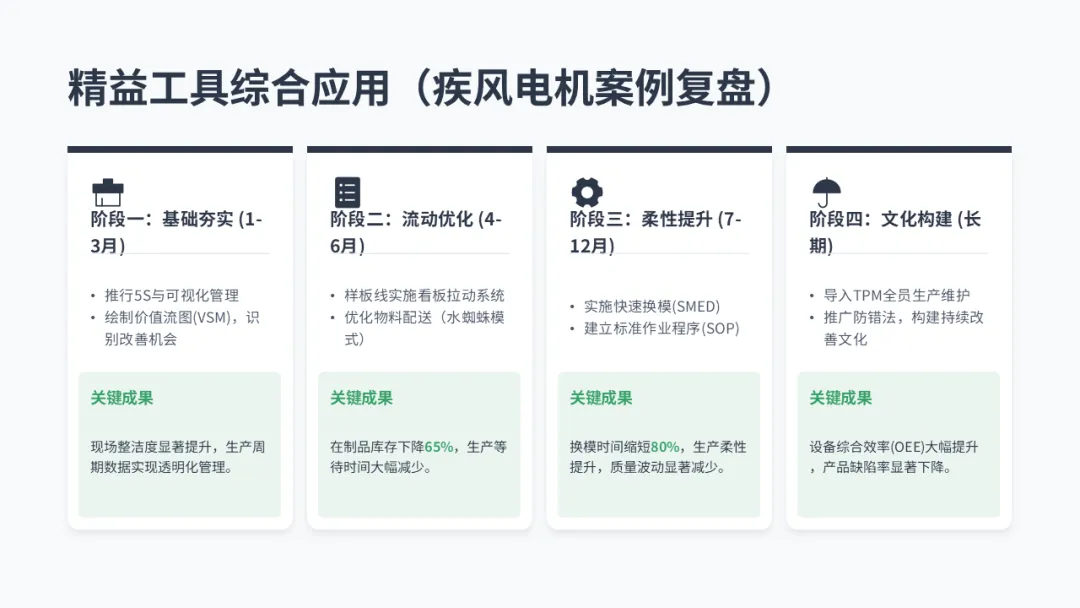 精益工具综合应用（疾风电机案例复盘）

阶段一：基础夯实 (1-3月)

• 推行5S与可视化管理
• 绘制价值流图(VSM)，识别改善机会

关键成果

现场整洁度显著提升，生产周期数据实现透明化管理。

阶段二：流动优化 (4-6月)

• 样板线实施看板拉动系统
• 优化物料配送（水蜘蛛模式）

关键成果

在制品库存下降65%，生产等待时间大幅减少。

阶段三：柔性提升 (7-12月)

• 实施快速换模(SMED)
• 建立标准作业程序(SOP)

关键成果

换模时间缩短80%，生产柔性提升，质量波动显著减少。

阶段四：文化构建 (长期)

• 导入TPM全员生产维护
• 推广防错法，构建持续改善文化

关键成果

设备综合效率(OEE)大幅提升，产品缺陷率显著下降。